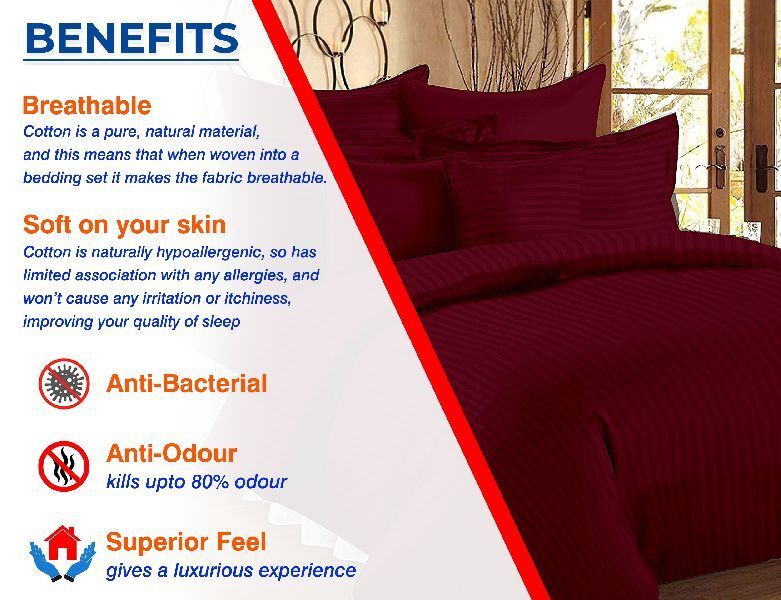 BENEFITS

Breathable
Cotton is a pure, natural material, and this means that when woven into a bedding set it makes the fabric breathable.

Soft on your skin
Cotton is naturally hypoallergenic, so has limited association with any allergies, and won't cause any irritation or itchiness, improving your quality of sleep

Anti-Bacterial

Anti-Odour
kills upto 80% odour

Superior Feel
gives a luxurious experience